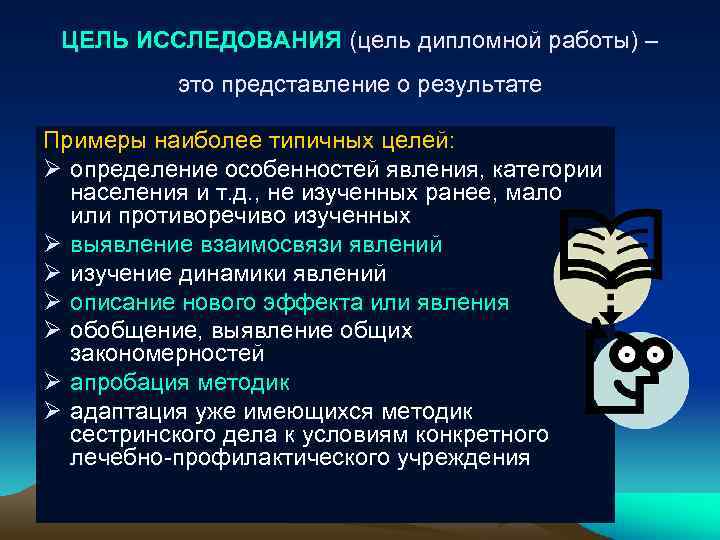 ЦЕЛЬ ИССЛЕДОВАНИЯ (цель дипломной работы) – это представление о результате

Примеры наиболее типичных целей:
➢ определение особенностей явления, категории населения и т.д., не изученных ранее, мало или противоречиво изученных
➢ выявление взаимосвязи явлений
➢ изучение динамики явлений
➢ описание нового эффекта или явления
➢ обобщение, выявление общих закономерностей
➢ апробация методик
➢ адаптация уже имеющихся методик сестринского дела к условиям конкретного лечебно-профилактического учреждения